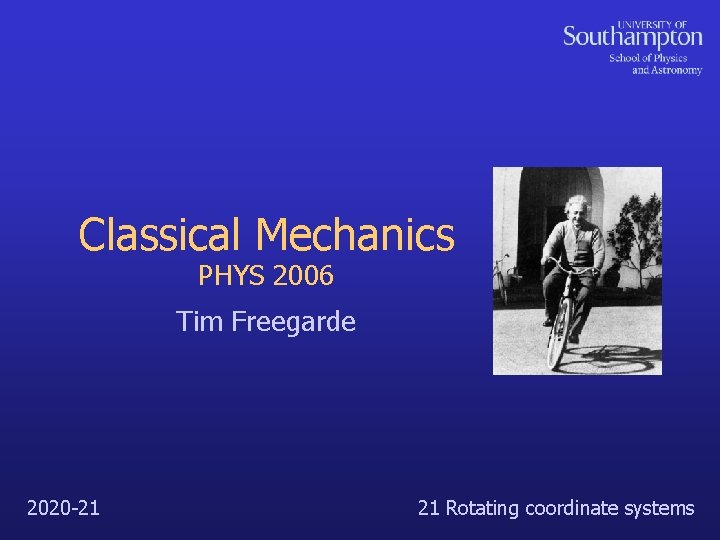 UNIVERSITY OF
Southampton
School of Physics
and Astronomy

Classical Mechanics
PHYS 2006
Tim Freegarde

2020-21

21 Rotating coordinate systems